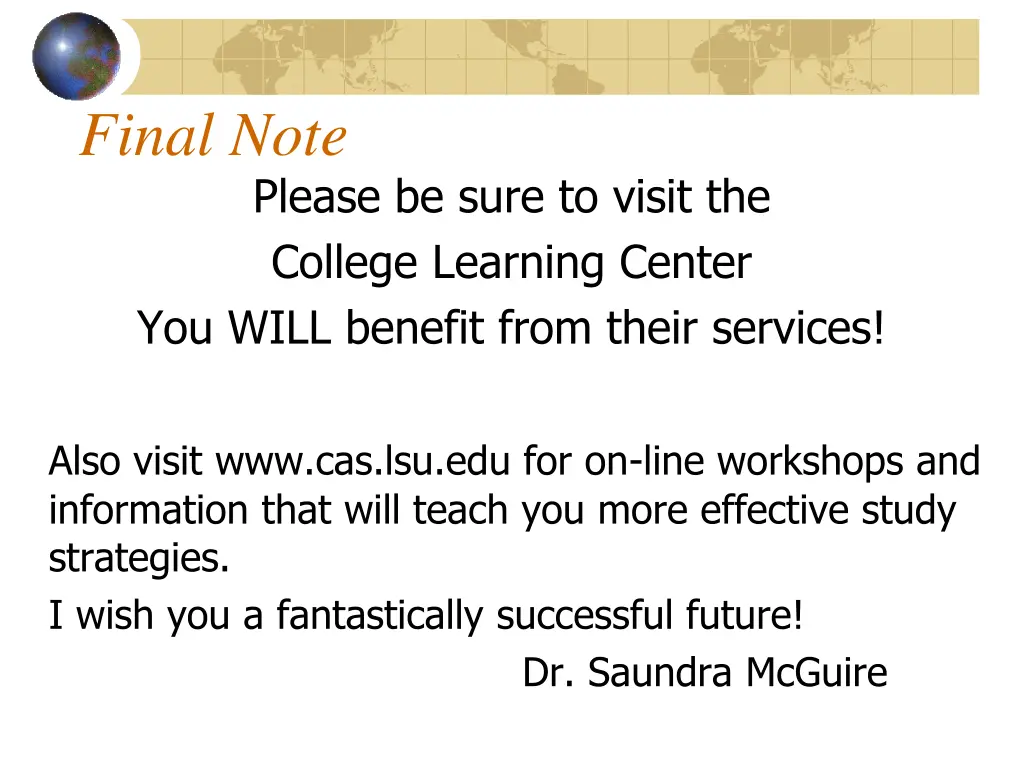 Final Note

Please be sure to visit the
College Learning Center
You WILL benefit from their services!

Also visit www.cas.lsu.edu for on-line workshops and information that will teach you more effective study strategies.

I wish you a fantastically successful future!

Dr. Saundra McGuire